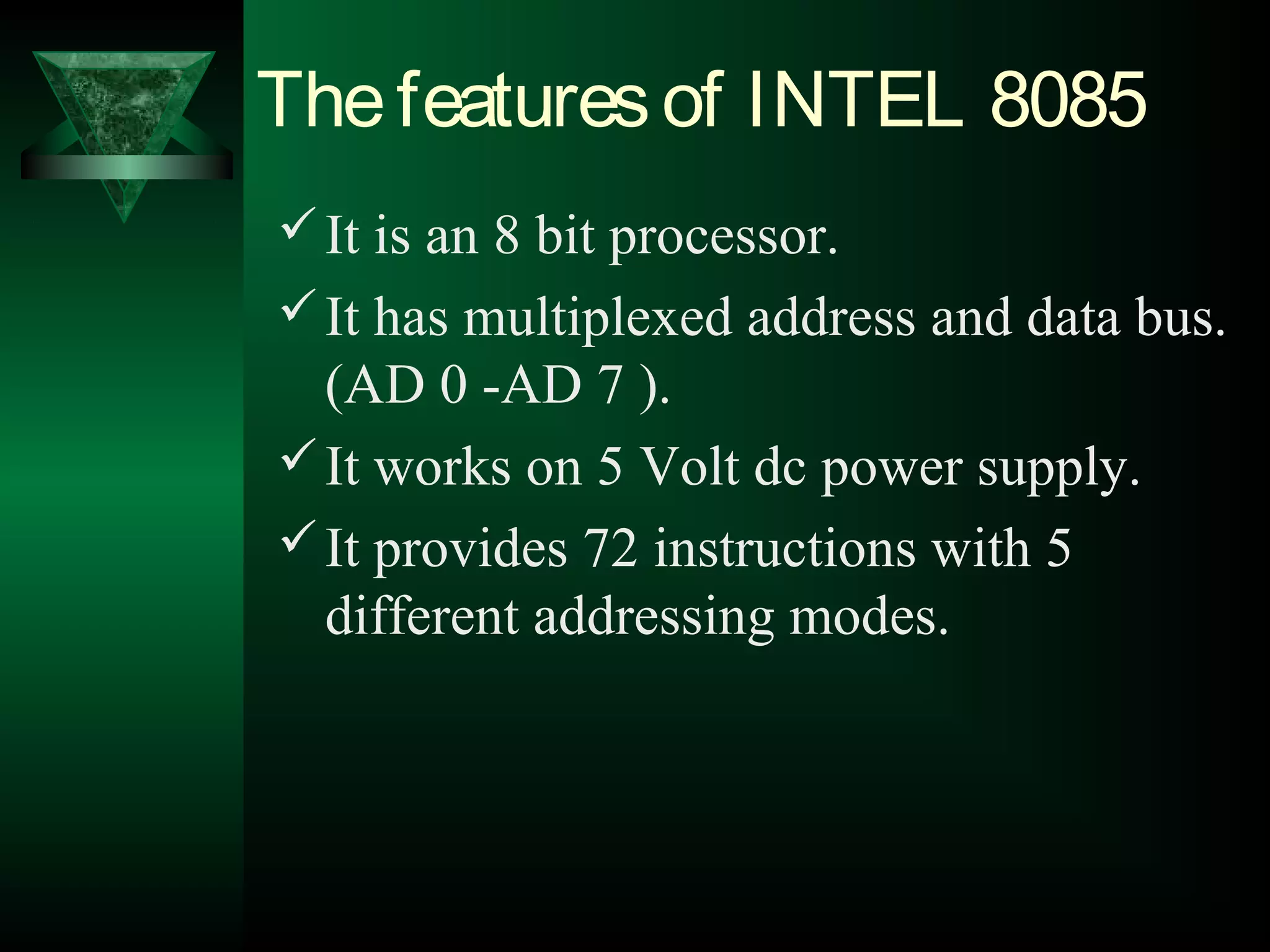 The features of INTEL 8085

✓ It is an 8 bit processor.

✓ It has multiplexed address and data bus. (AD 0 -AD 7 ).

✓ It works on 5 Volt dc power supply.

✓ It provides 72 instructions with 5 different addressing modes.